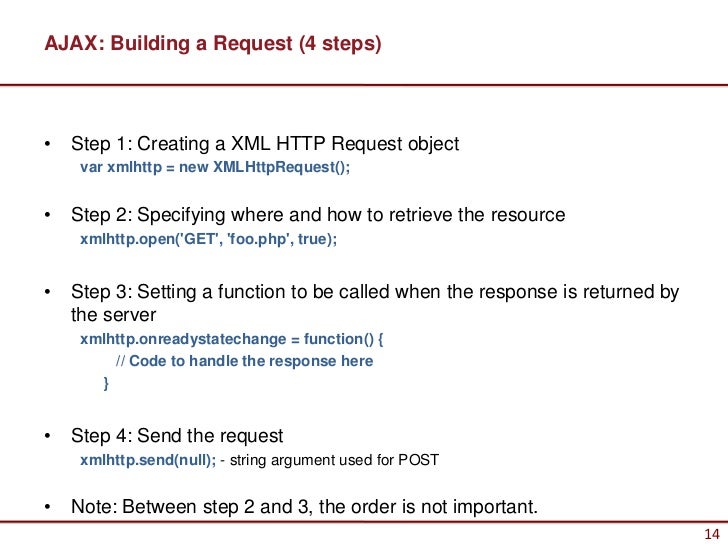 AJAX: Building a Request (4 steps)

• Step 1: Creating a XML HTTP Request object
var xmlhttp = new XMLHttpRequest();

• Step 2: Specifying where and how to retrieve the resource
xmlhttp.open('GET', 'foo.php', true);

• Step 3: Setting a function to be called when the response is returned by the server
xmlhttp.onreadystatechange = function() {
// Code to handle the response here
}

• Step 4: Send the request
xmlhttp.send(null); - string argument used for POST

• Note: Between step 2 and 3, the order is not important.

14